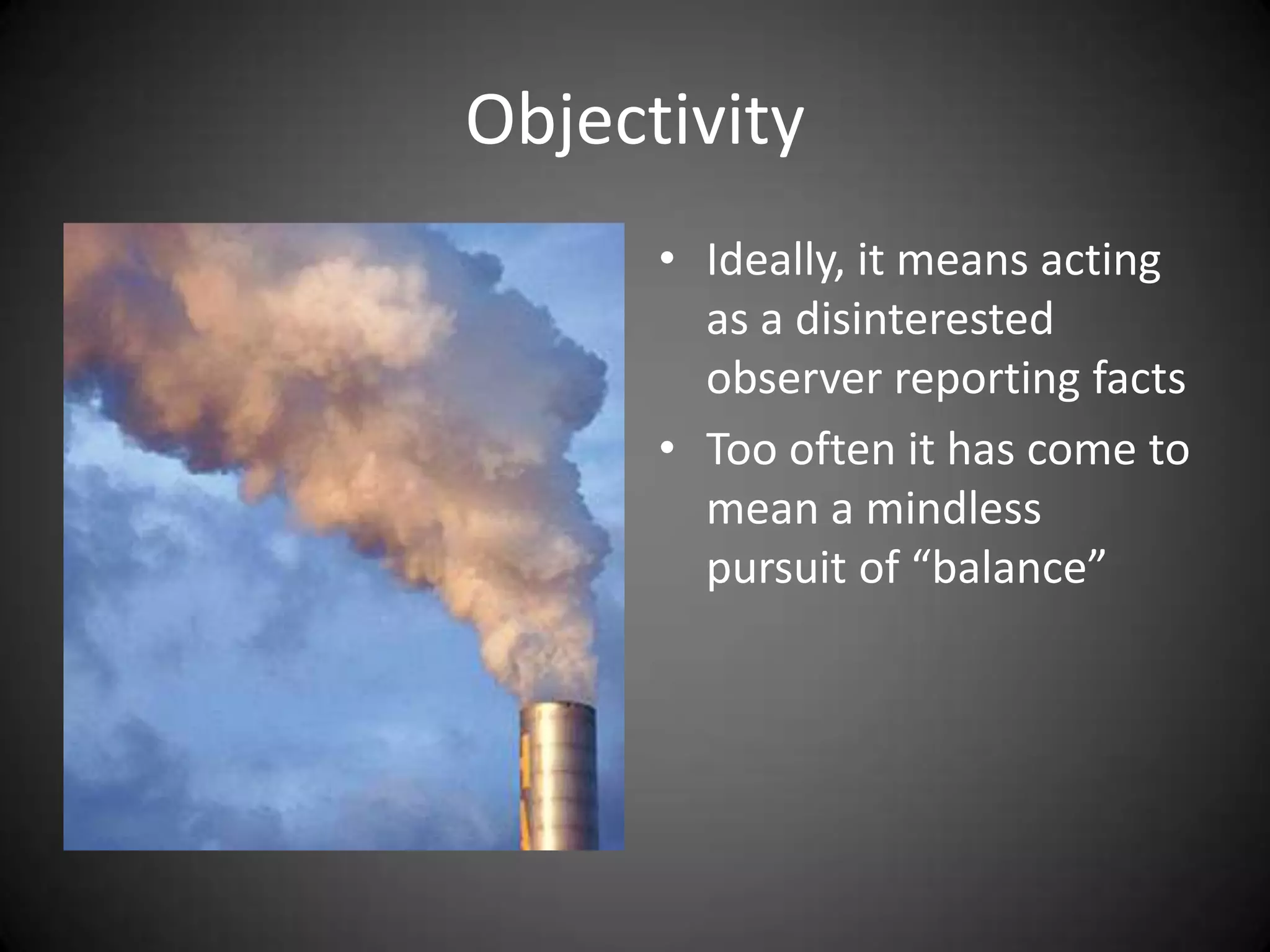 Objectivity

• Ideally, it means acting as a disinterested observer reporting facts
• Too often it has come to mean a mindless pursuit of “balance”